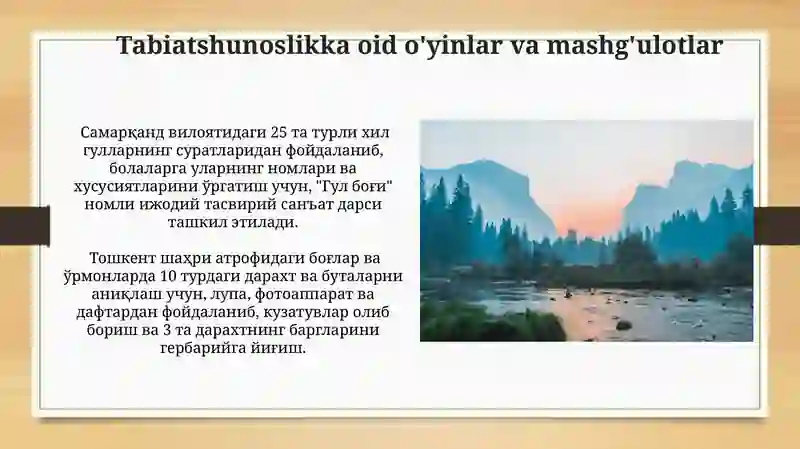 Tabiatshunoslikka oid o'yinlar va mashg'ulotlar

Самарқанд вилоятидаги 25 та турли хил гулларнинг суратларидан фойдаланиб, болаларга уларнинг номлари ва хусусиятларини ўргатиш учун, "Гул боғи" номли ижодий тасвирий санъат дарси ташкил этилади.

Тошкент шаҳри атрофидаги боғлар ва ўрмонларда 10 турдаги дарахт ва буталарни аниқлаш учун, лупа, фотоаппарат ва дафтардан фойдаланиб, кузатувлар олиб бориш ва 3 та дарахтнинг баргларини гербарийга йиғиш.